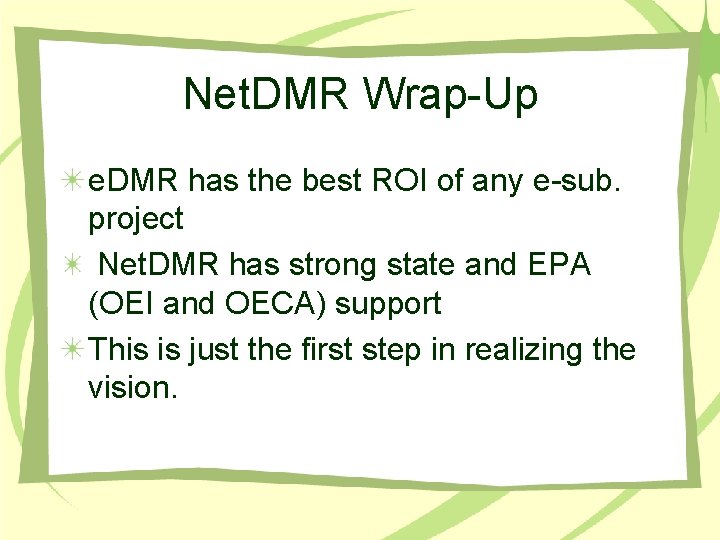 NetDMR Wrap-Up

eDMR has the best ROI of any e-sub. project

NetDMR has strong state and EPA (OEI and OECA) support

This is just the first step in realizing the vision.